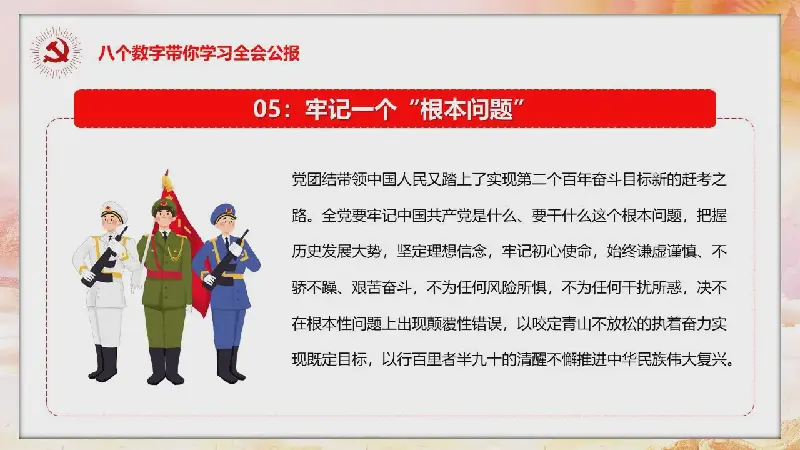 八个数字带你学习全会公报

05：牢记一个“根本问题”

党团结带领中国人民又踏上了实现第二个百年奋斗目标新的赶考之路。全党要牢记中国共产党是什么、要干什么这个根本问题，把握历史发展大势，坚定理想信念，牢记初心使命，始终谦虚谨慎、不骄不躁、艰苦奋斗，不为任何风险所惧，不为任何干扰所惑，决不在根本性问题上出现颠覆性错误，以咬定青山不放松的执着奋力实现既定目标，以行百里者半九十的清醒不懈推进中华民族伟大复兴。